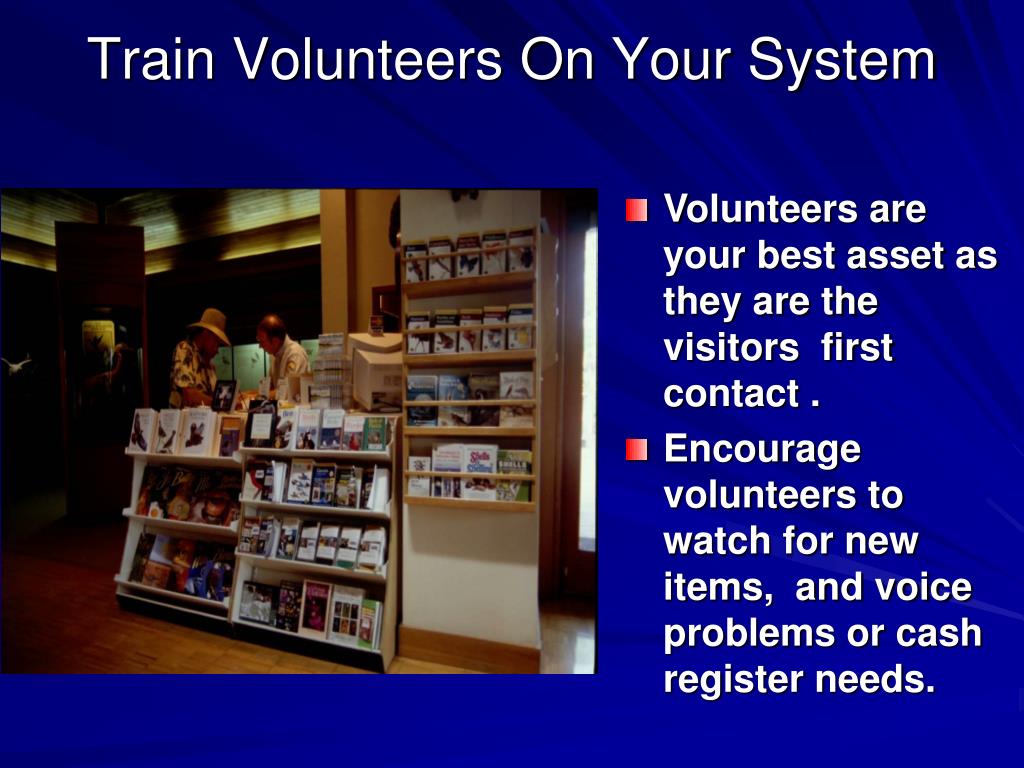 Train Volunteers On Your System

Volunteers are your best asset as they are the visitors first contact .

Encourage volunteers to watch for new items, and voice problems or cash register needs.